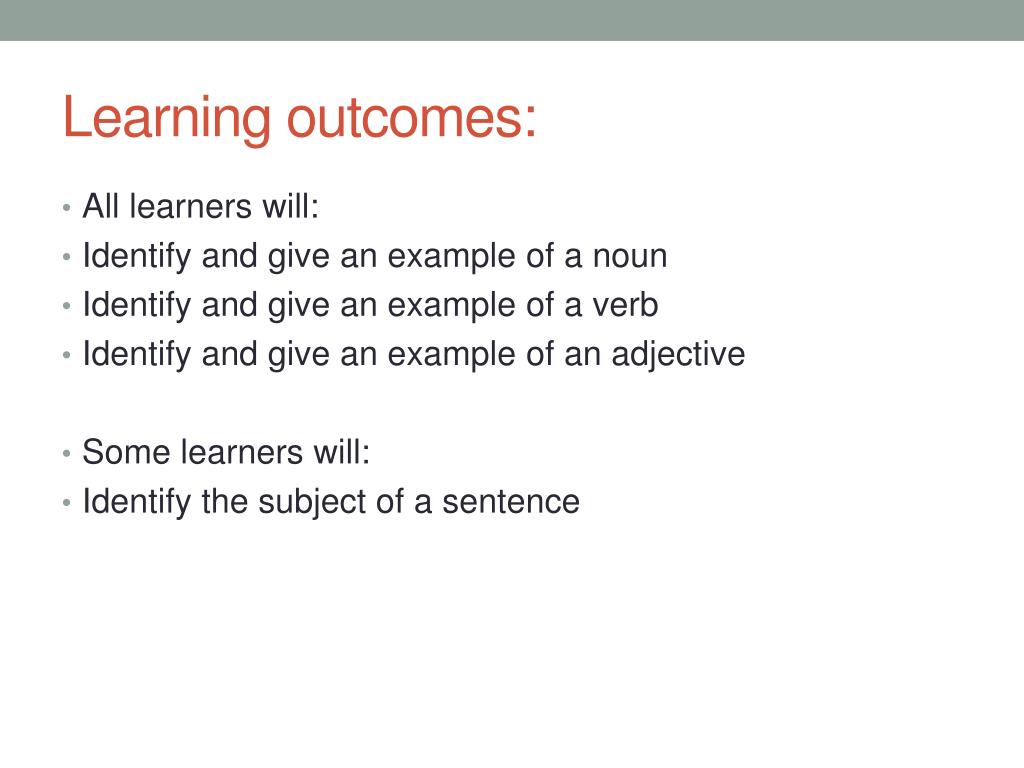 Learning outcomes:

• All learners will:
• Identify and give an example of a noun
• Identify and give an example of a verb
• Identify and give an example of an adjective

• Some learners will:
• Identify the subject of a sentence